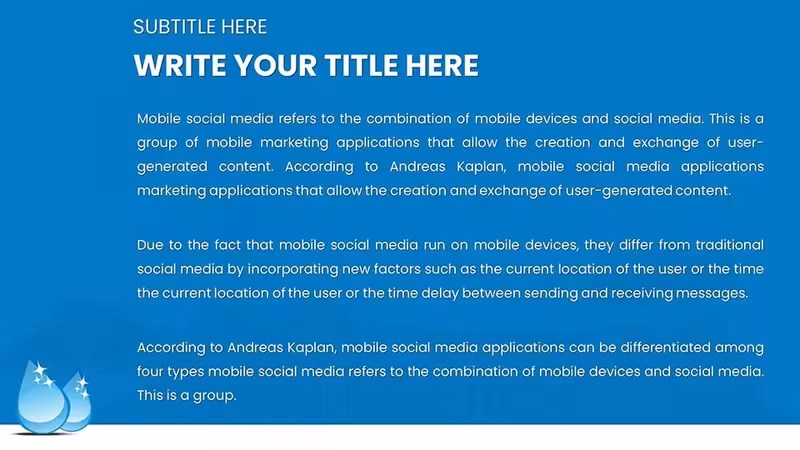 SUBTITLE HERE

WRITE YOUR TITLE HERE

Mobile social media refers to the combination of mobile devices and social media. This is a group of mobile marketing applications that allow the creation and exchange of user-generated content. According to Andreas Kaplan, mobile social media applications marketing applications that allow the creation and exchange of user-generated content.

Due to the fact that mobile social media run on mobile devices, they differ from traditional social media by incorporating new factors such as the current location of the user or the time the current location of the user or the time delay between sending and receiving messages.

According to Andreas Kaplan, mobile social media applications can be differentiated among four types mobile social media refers to the combination of mobile devices and social media. This is a group.